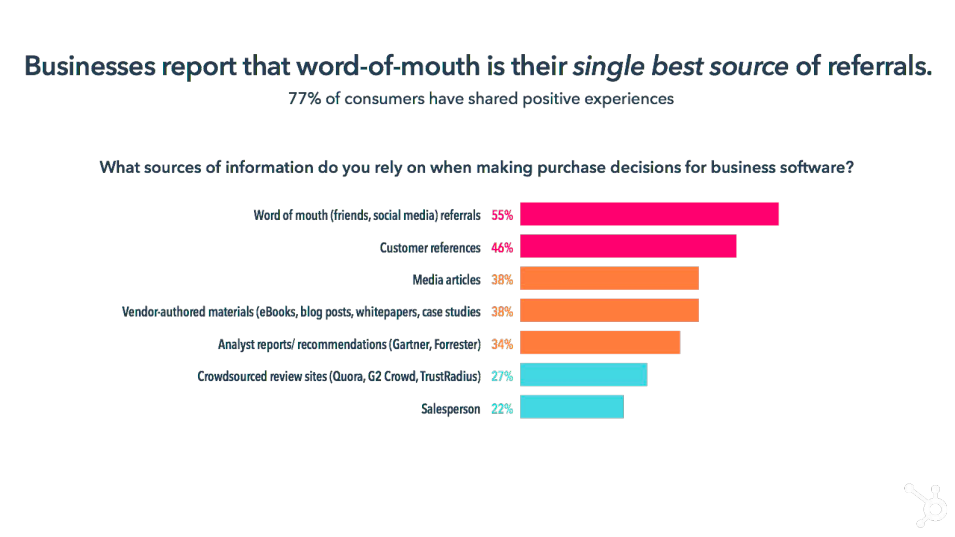 Businesses report that word-of-mouth is their single best source of referrals.
77% of consumers have shared positive experiences

What sources of information do you rely on when making purchase decisions for business software?

Word of mouth (friends, social media) referrals 55%
Customer references 46%
Media articles 38%
Vendor-authored materials (eBooks, blog posts, whitepapers, case studies 38%
Analyst reports/ recommendations (Gartner, Forrester) 34%
Crowdsourced review sites (Quora, G2 Crowd, TrustRadius) 27%
Salesperson 22%